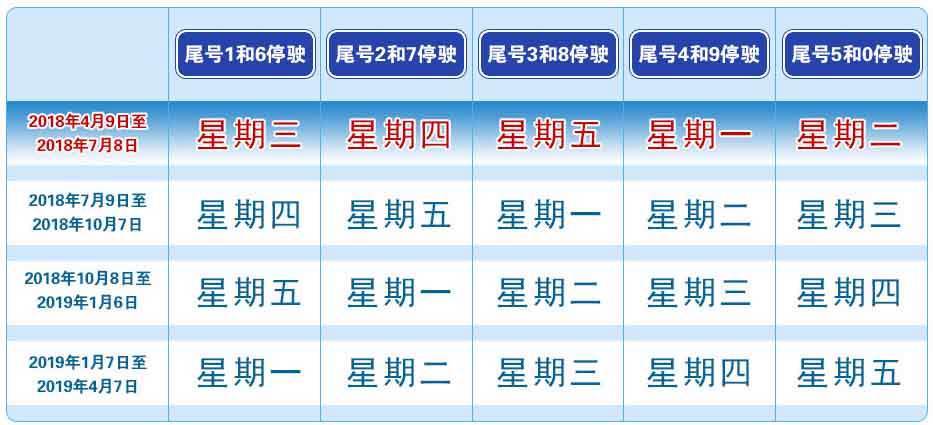 | | 尾号1和6停驶 | 尾号2和7停驶 | 尾号3和8停驶 | 尾号4和9停驶 | 尾号5和0停驶 |
|---|---|---|---|---|---|
| 2018年4月9日至 2018年7月8日 | 星期三 | 星期四 | 星期五 | 星期一 | 星期二 |
| 2018年7月9日至 2018年10月7日 | 星期四 | 星期五 | 星期一 | 星期二 | 星期三 |
| 2018年10月8日至 2019年1月6日 | 星期五 | 星期一 | 星期二 | 星期三 | 星期四 |
| 2019年1月7日至 2019年4月7日 | 星期一 | 星期二 | 星期三 | 星期四 | 星期五 |